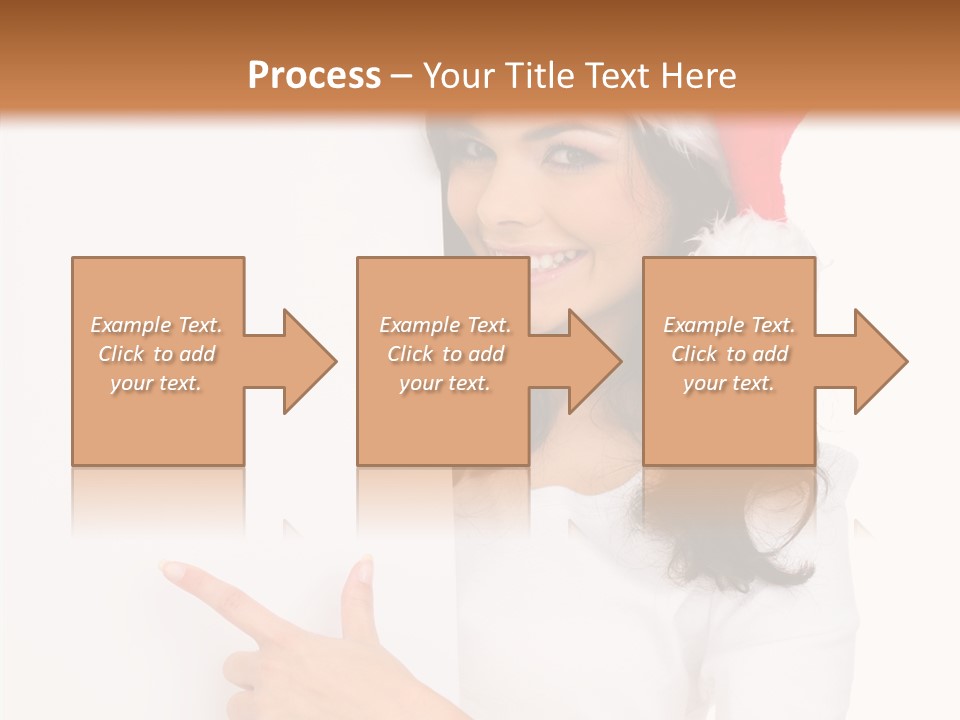 Process – Your Title Text Here

Example Text. Click to add your text.

Example Text. Click to add your text.

Example Text. Click to add your text.